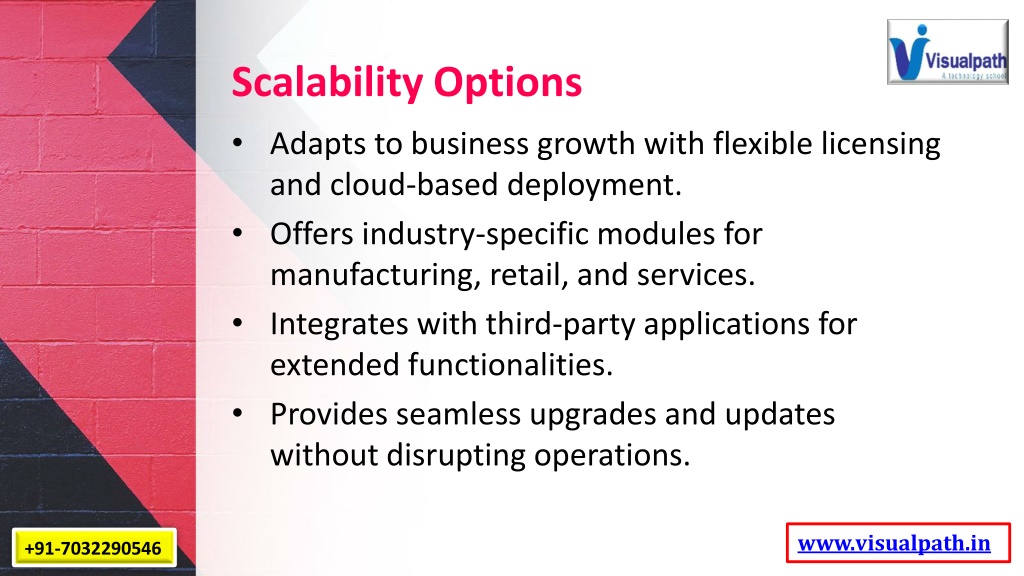 Visualpath
A technology school

Scalability Options

• Adapts to business growth with flexible licensing and cloud-based deployment.
• Offers industry-specific modules for manufacturing, retail, and services.
• Integrates with third-party applications for extended functionalities.
• Provides seamless upgrades and updates without disrupting operations.

+91-7032290546

www.visualpath.in